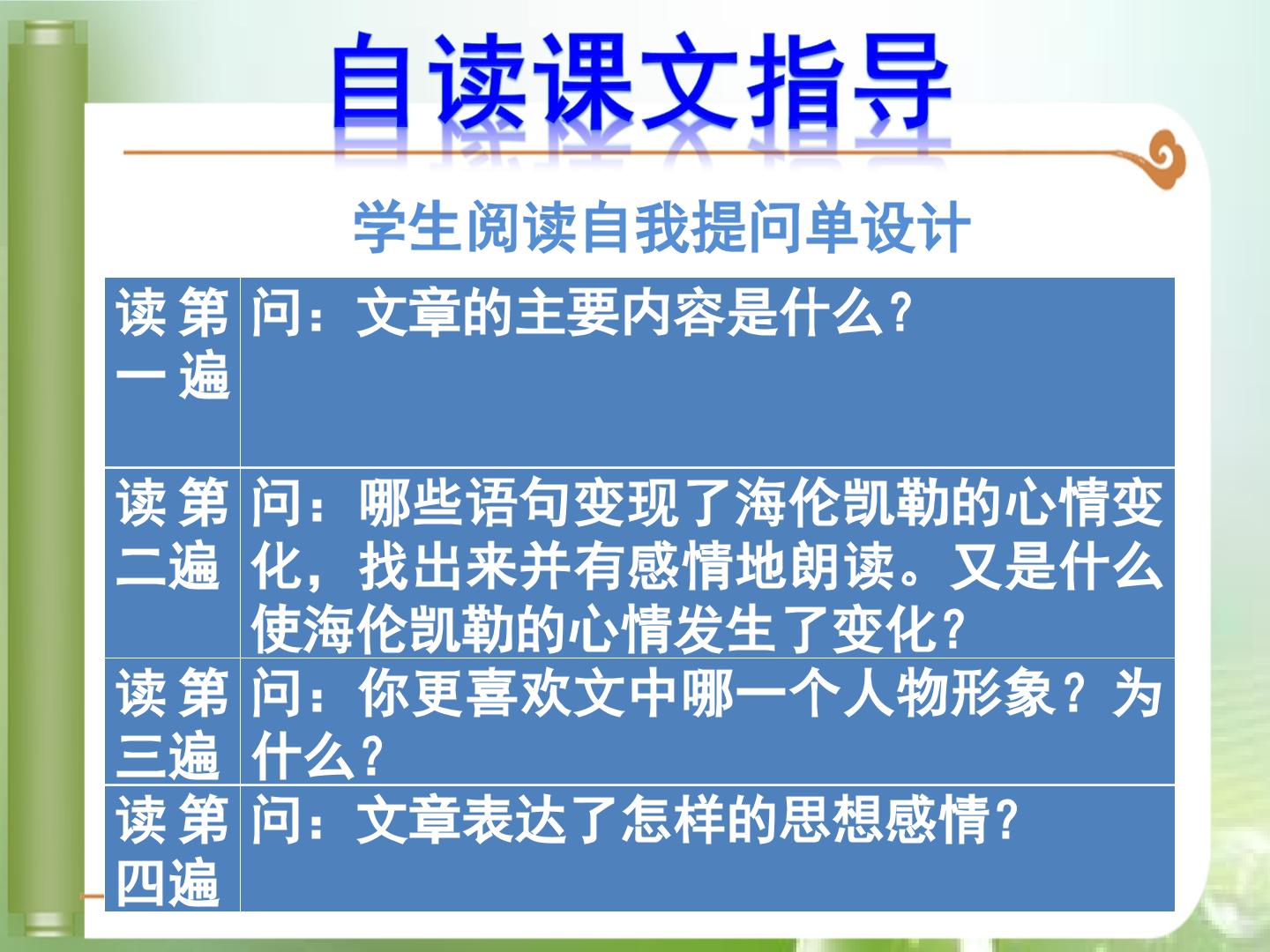 自读课文指导

学生阅读自我提问单设计

| 读第一遍 | 问：文章的主要内容是什么？ |
|---|---|
| 读第二遍 | 问：哪些语句变现了海伦凯勒的心情变化，找出来并有感情地朗读。又是什么使海伦凯勒的心情发生了变化？ |
| 读第三遍 | 问：你更喜欢文中哪一个人物形象？为什么？ |
| 读第四遍 | 问：文章表达了怎样的思想感情？ |